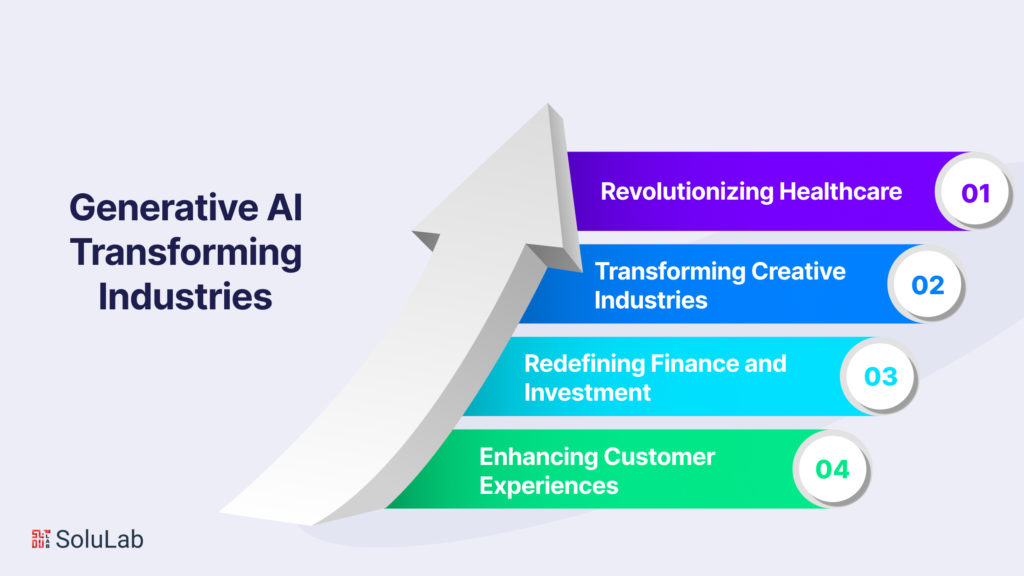 Generative AI Transforming Industries

Revolutionizing Healthcare 01

Transforming Creative Industries 02

Redefining Finance and Investment 03

Enhancing Customer Experiences 04

SoluLab